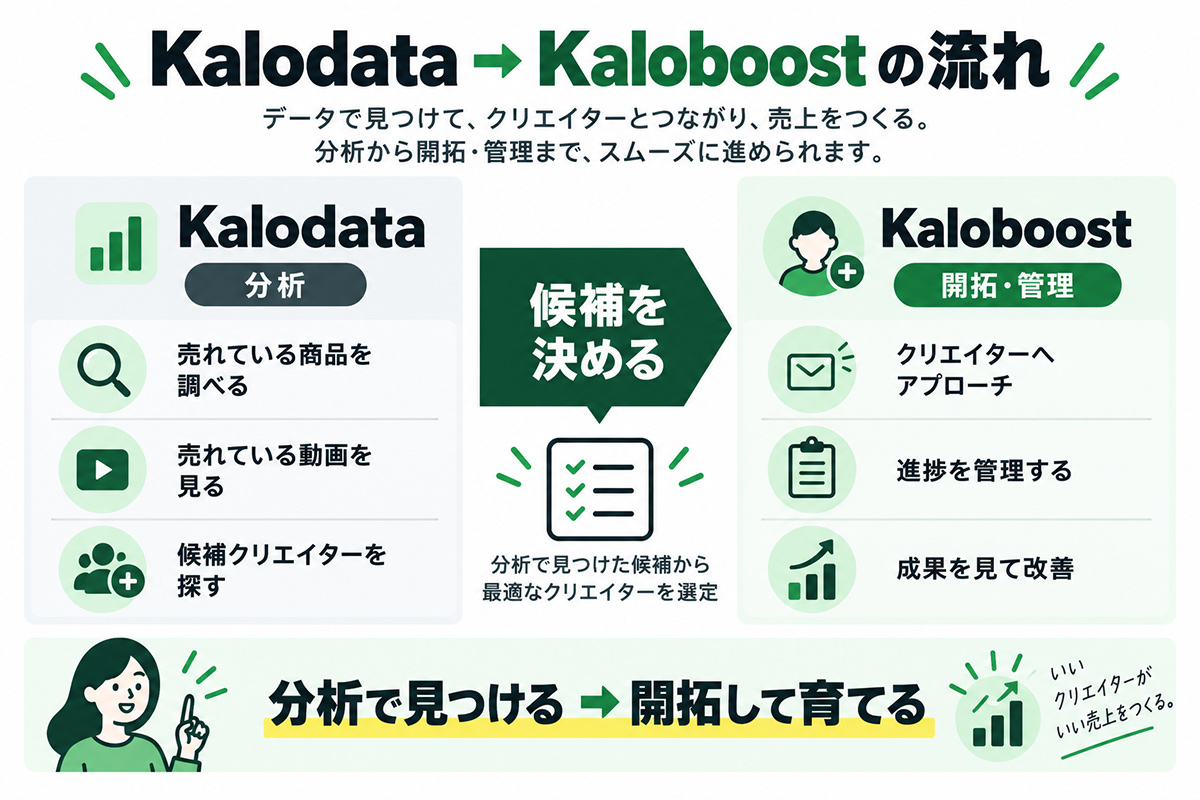 Kalodata → Kaloboostの流れ

データで見つけて、クリエイターとつながり、売上をつくる。
分析から開拓・管理まで、スムーズに進められます。

Kalodata
分析

売れている商品を調べる

売れている動画を見る

候補クリエイターを探す

候補を決める

分析で見つけた候補から最適なクリエイターを選定

Kaloboost
開拓・管理

クリエイターへアプローチ

進捗を管理する

成果を見て改善

分析で見つける → 開拓して育てる

いいクリエイターがいい売上をつくる。